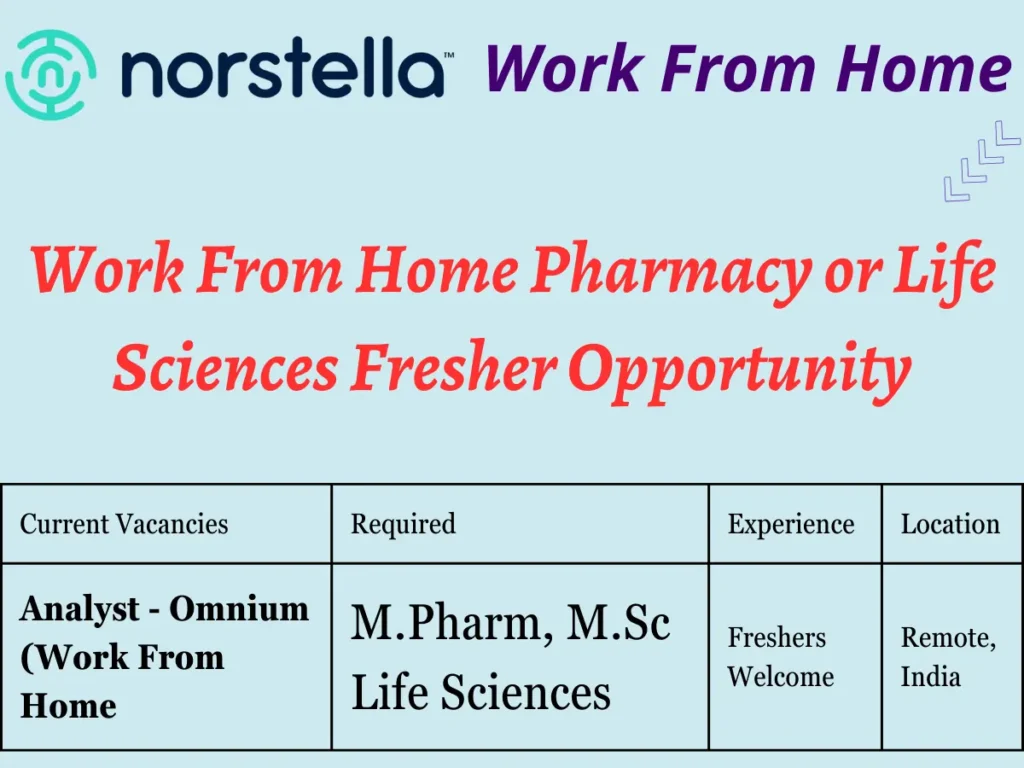 norstella™ Work From Home

Work From Home Pharmacy or Life Sciences Fresher Opportunity

| Current Vacancies | Required | Experience | Location |
|---|---|---|---|
| Analyst - Omnium (Work From Home | M.Pharm, M.Sc Life Sciences | Freshers Welcome | Remote, India |